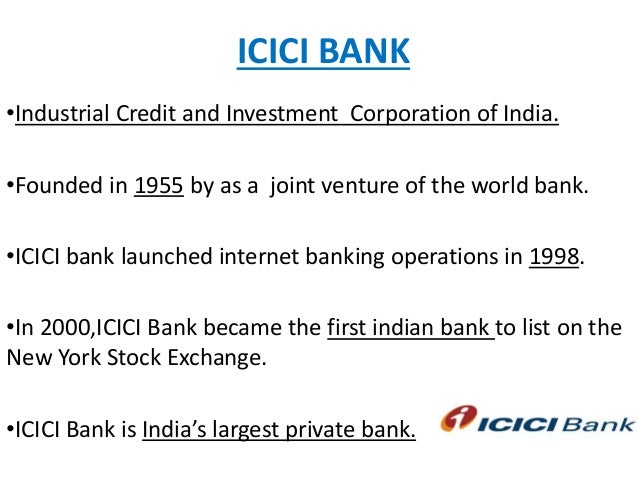 ICICI BANK

•Industrial Credit and Investment Corporation of India.

•Founded in 1955 by as a joint venture of the world bank.

•ICICI bank launched internet banking operations in 1998.

•In 2000,ICICI Bank became the first indian bank to list on the New York Stock Exchange.

•ICICI Bank is India's largest private bank.

ICICI Bank